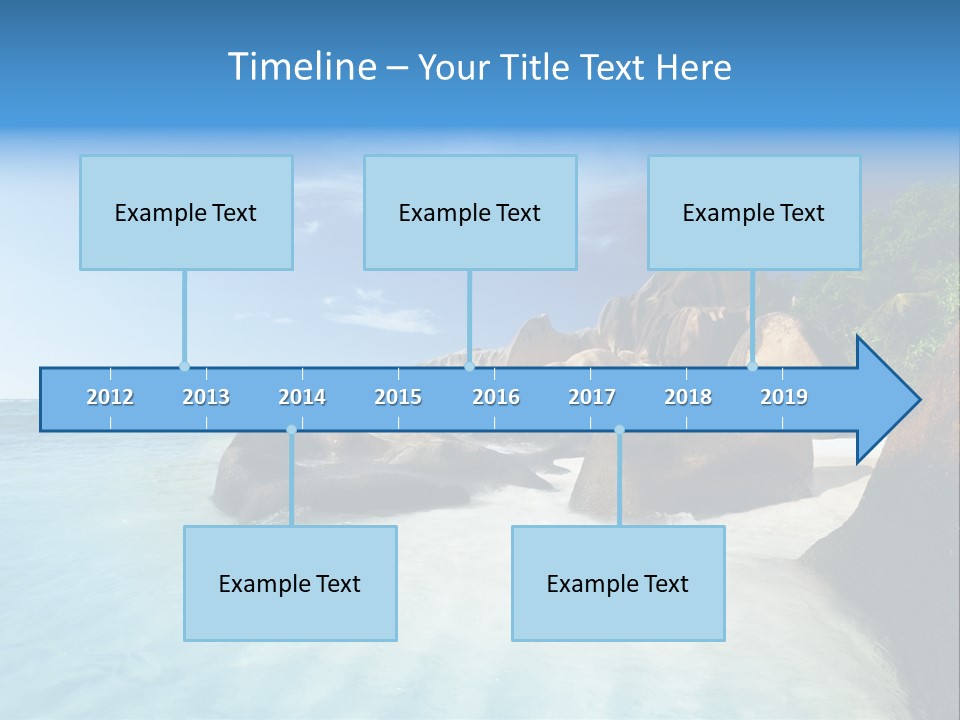 Timeline – Your Title Text Here

Example Text

Example Text

Example Text

2012 2013 2014 2015 2016 2017 2018 2019

Example Text

Example Text